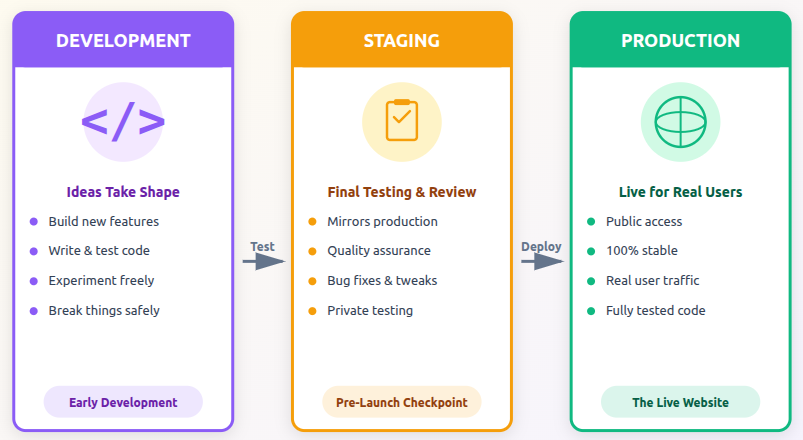 DEVELOPMENT

</>

Ideas Take Shape

- Build new features
- Write & test code
- Experiment freely
- Break things safely

Early Development

Test

STAGING

Final Testing & Review

- Mirrors production
- Quality assurance
- Bug fixes & tweaks
- Private testing

Pre-Launch Checkpoint

Deploy

PRODUCTION

Live for Real Users

- Public access
- 100% stable
- Real user traffic
- Fully tested code

The Live Website